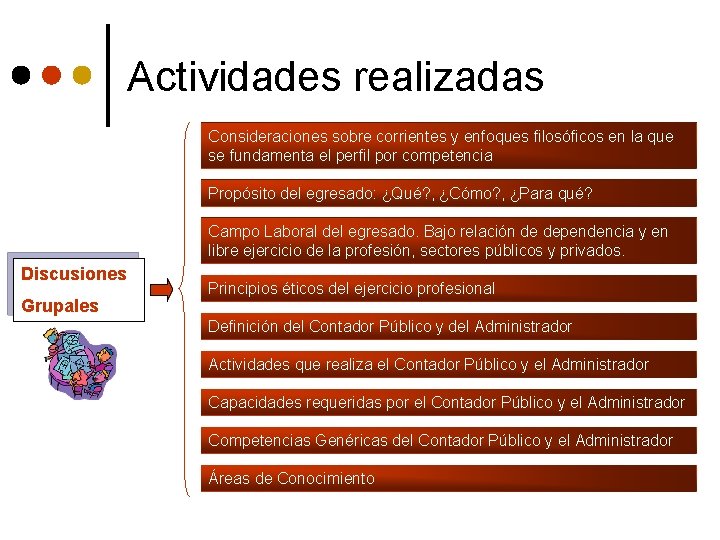 Actividades realizadas

Discusiones Grupales

Consideraciones sobre corrientes y enfoques filosóficos en la que se fundamenta el perfil por competencia

Propósito del egresado: ¿Qué?, ¿Cómo?, ¿Para qué?

Campo Laboral del egresado. Bajo relación de dependencia y en libre ejercicio de la profesión, sectores públicos y privados.

Principios éticos del ejercicio profesional

Definición del Contador Público y del Administrador

Actividades que realiza el Contador Público y el Administrador

Capacidades requeridas por el Contador Público y el Administrador

Competencias Genéricas del Contador Público y el Administrador

Áreas de Conocimiento